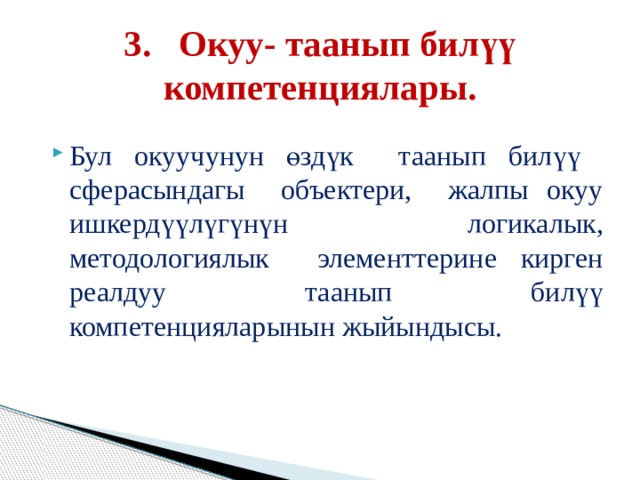 3. Окуу- таанып билүү компетенциялары.

Бул окуучунун өздүк таанып билүү сферасындагы объектери, жалпы окуу ишкердүүлүгүнүн логикалык, методологиялык элементтерине кирген реалдуу таанып билүү компетенцияларынын жыйындысы.